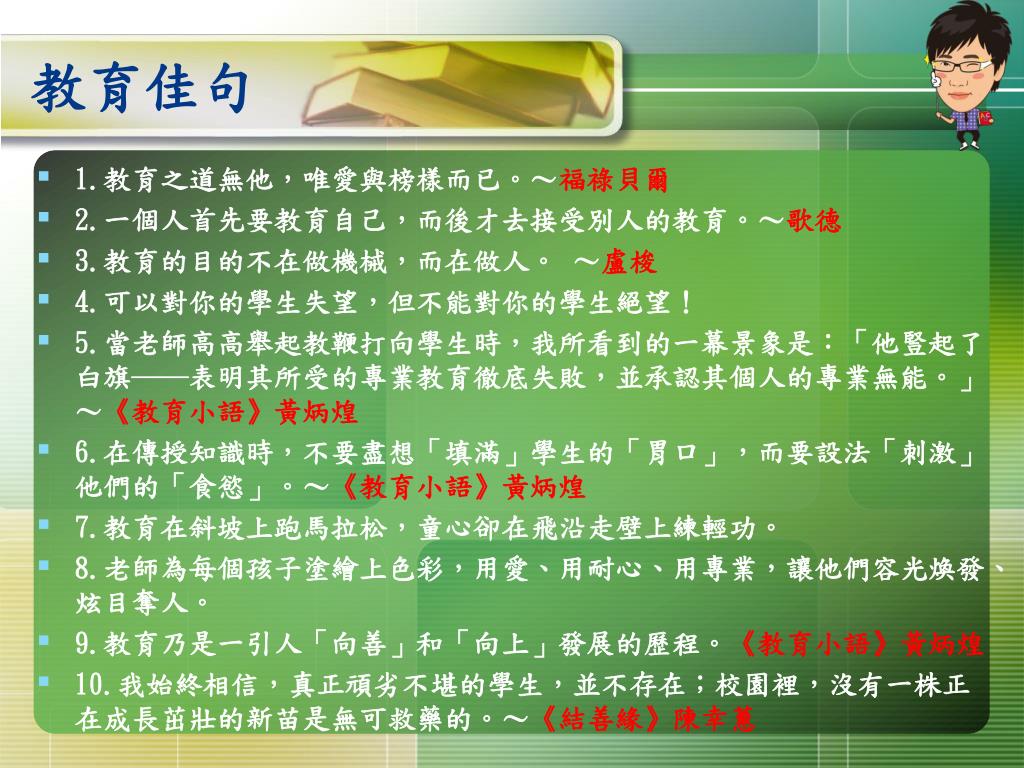 教育佳句

1.教育之道無他，唯愛與榜樣而已。～福祿貝爾
2.一個人首先要教育自己，而後才去接受別人的教育。～歌德
3.教育的目的不在做機械，而在做人。 ～盧梭
4.可以對你的學生失望，但不能對你的學生絕望！
5.當老師高高舉起教鞭打向學生時，我所看到的一幕景象是：「他豎起了白旗——表明其所受的專業教育徹底失敗，並承認其個人的專業無能。」～《教育小語》黃炳煌
6.在傳授知識時，不要盡想「填滿」學生的「胃口」，而要設法「刺激」他們的「食慾」。～《教育小語》黃炳煌
7.教育在斜坡上跑馬拉松，童心卻在飛沿走壁上練輕功。
8.老師為每個孩子塗繪上色彩，用愛、用耐心、用專業，讓他們容光煥發、炫目奪人。
9.教育乃是一引人「向善」和「向上」發展的歷程。《教育小語》黃炳煌
10.我始終相信，真正頑劣不堪的學生，並不存在；校園裡，沒有一株正在成長茁壯的新苗是無可救藥的。～《結善緣》陳幸蕙